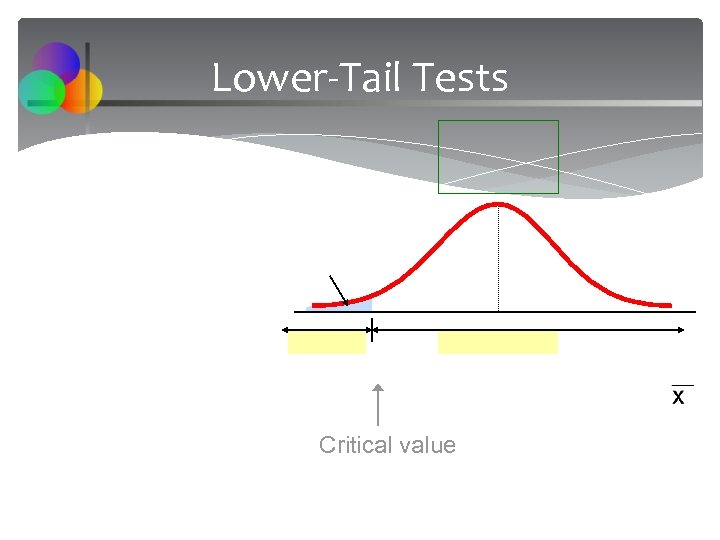 Lower-Tail Tests

$\overline{x}$

Critical value